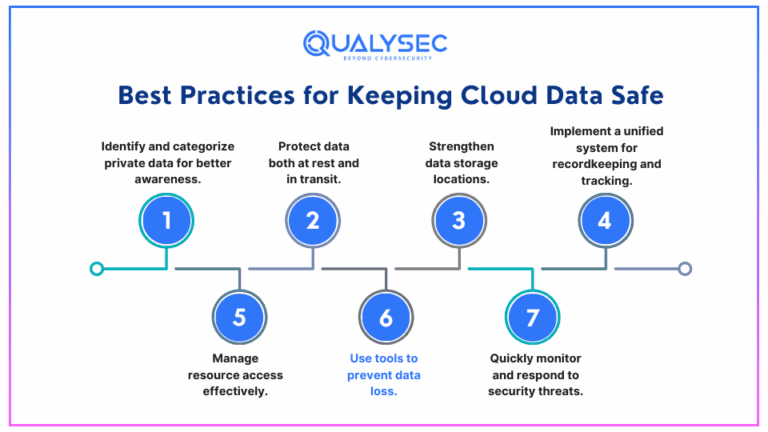 QUALYSEC
BEYOND CYBERSECURITY

Best Practices for Keeping Cloud Data Safe

Identify and categorize private data for better awareness.

1

Protect data both at rest and in transit.

2

Strengthen data storage locations.

3

Implement a unified system for recordkeeping and tracking.

4

5

Manage resource access effectively.

6

Use tools to prevent data loss.

7

Quickly monitor and respond to security threats.